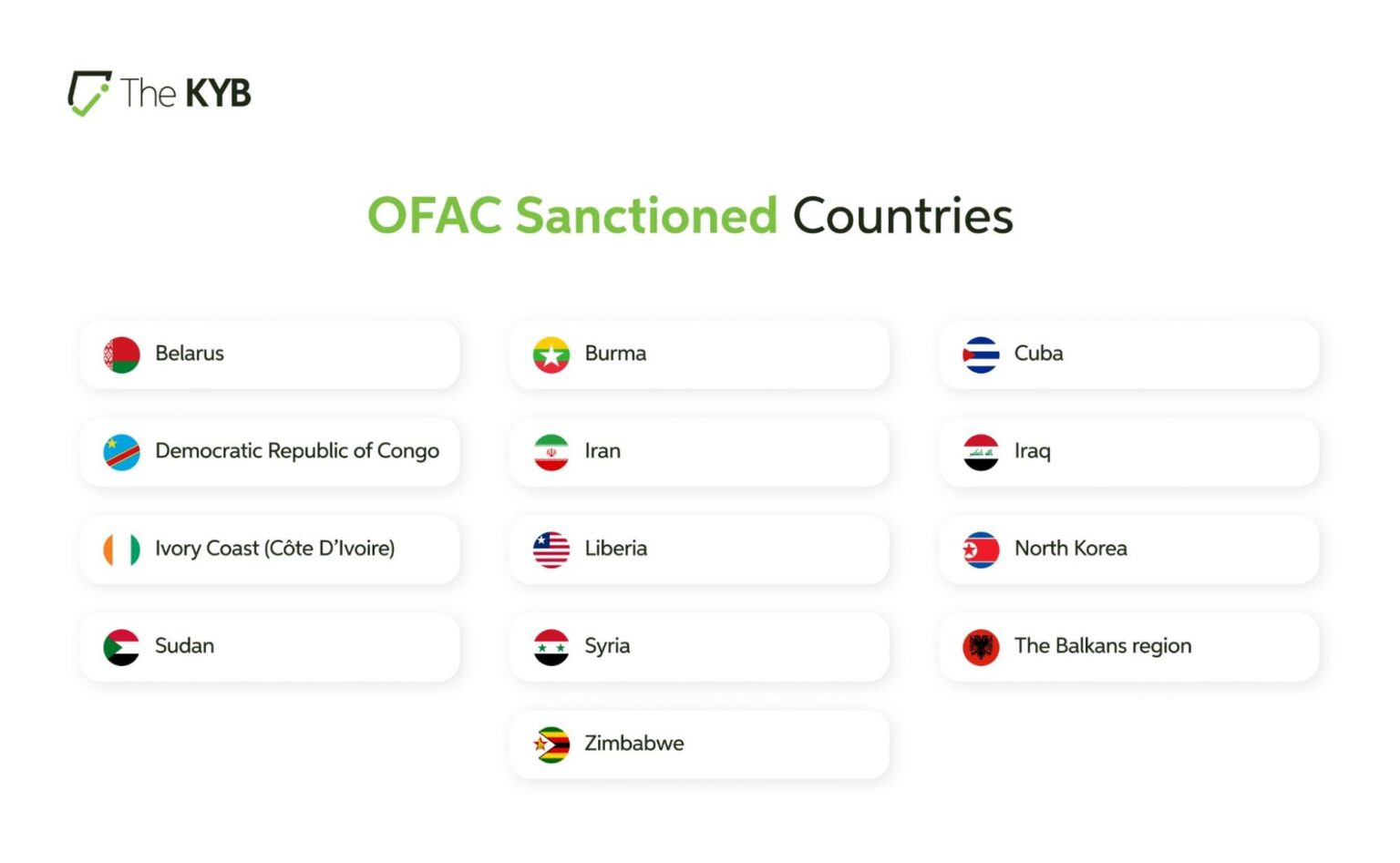 The KYB

OFAC Sanctioned Countries

Belarus

Democratic Republic of Congo

Ivory Coast (Côte D'Ivoire)

Sudan

Burma

Iran

Liberia

Syria

Zimbabwe

Cuba

Iraq

North Korea

The Balkans region